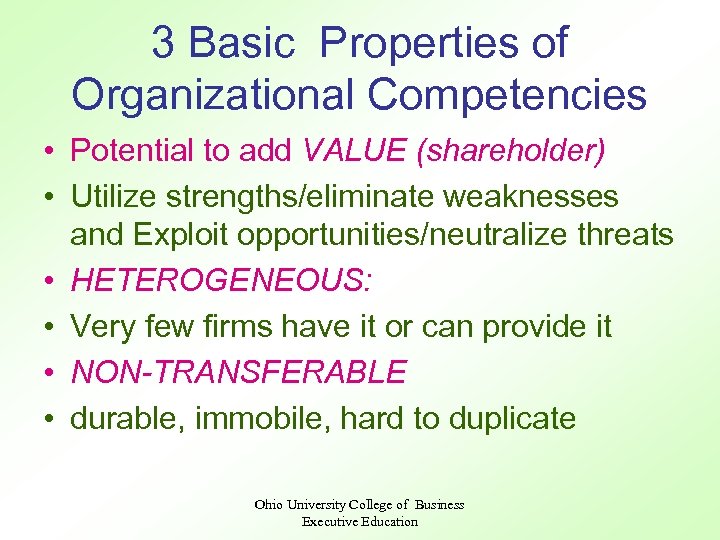 3 Basic Properties of Organizational Competencies

• Potential to add VALUE (shareholder)
• Utilize strengths/eliminate weaknesses and Exploit opportunities/neutralize threats
• HETEROGENEOUS:
• Very few firms have it or can provide it
• NON-TRANSFERABLE
• durable, immobile, hard to duplicate

Ohio University College of Business
Executive Education